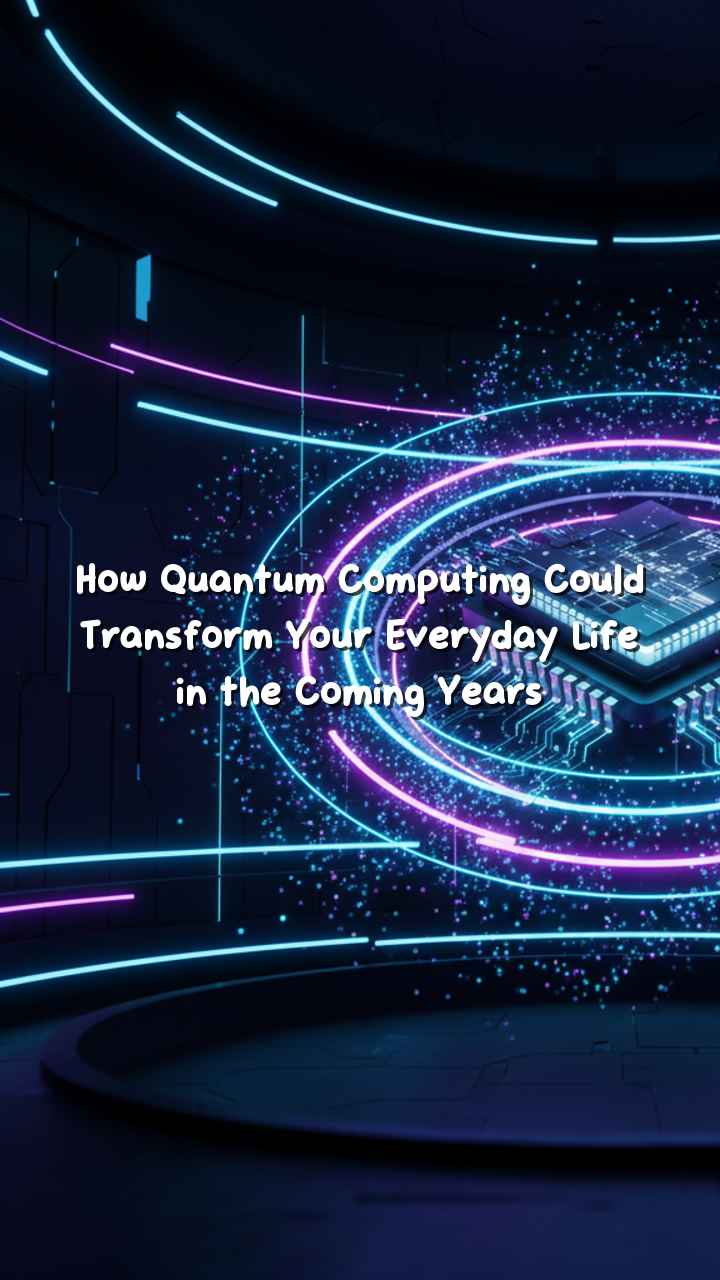 How Quantum Computing Could Transform Your Everyday Life in the Coming Years